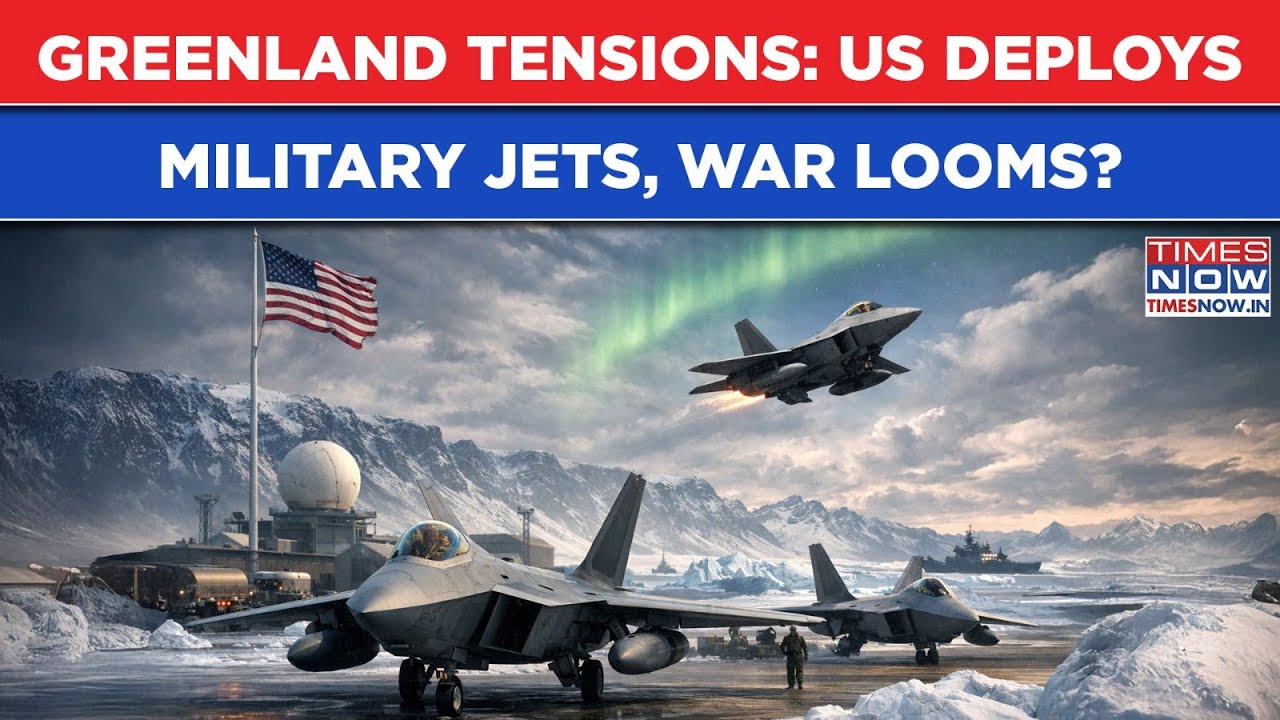 GREENLAND TENSIONS: US DEPLOYS
MILITARY JETS, WAR LOOMS?

TIMES NOW
TIMESNOW.IN